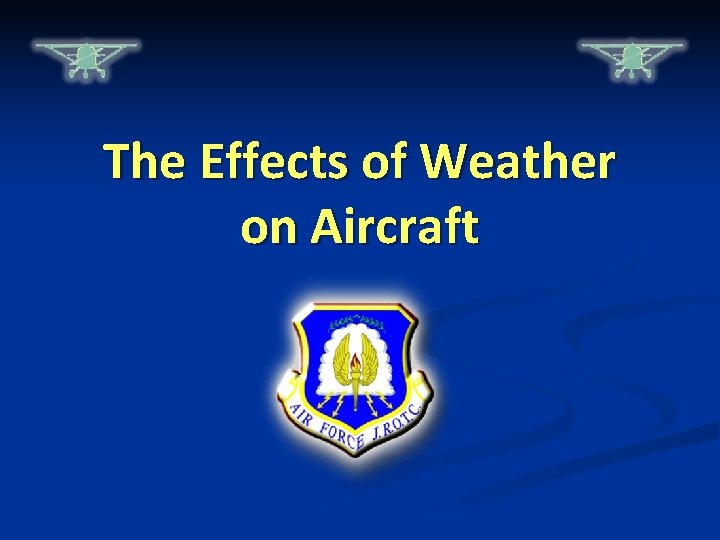 The Effects of Weather on Aircraft

AIR FORCE J.R.O.T.C.